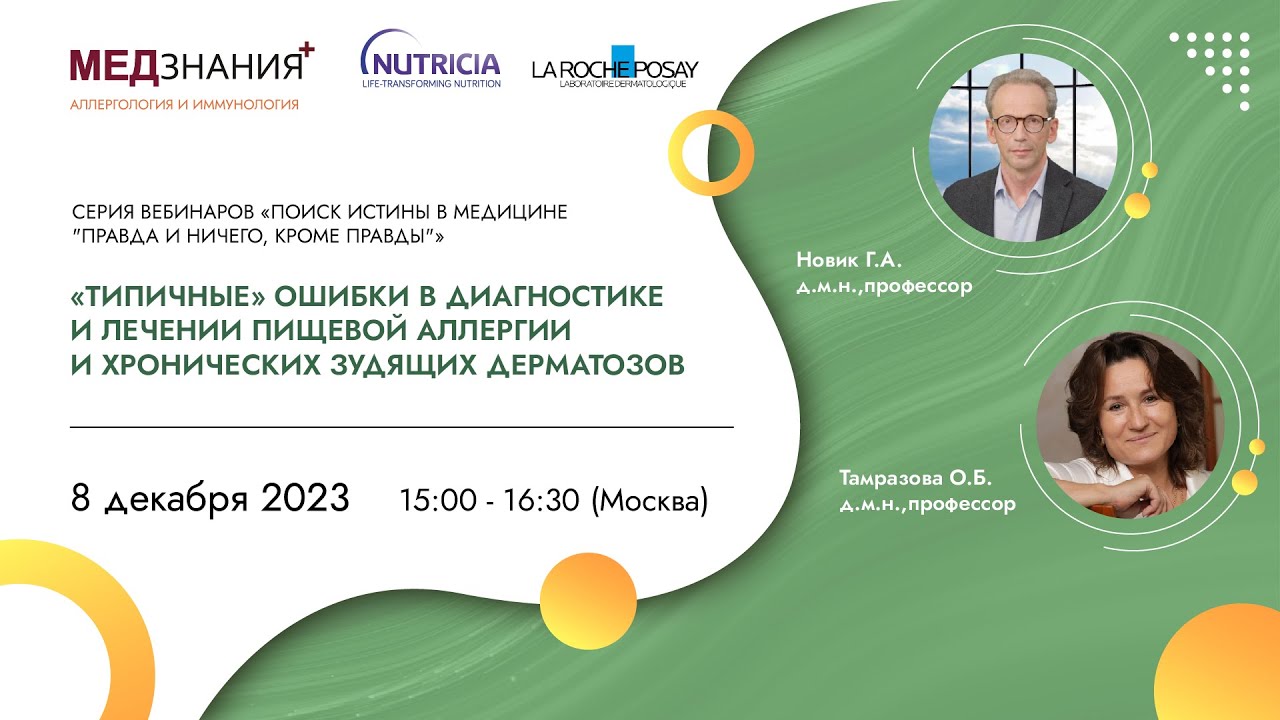 МЕДЗНАНИЯ+
АЛЛЕРГОЛОГИЯ И ИММУНОЛОГИЯ

NUTRICIA
LIFE-TRANSFORMING NUTRITION

LA ROCHE-POSAY
LABORATOIRE DERMATOLOGIQUE

СЕРИЯ ВЕБИНАРОВ «ПОИСК ИСТИНЫ В МЕДИЦИНЕ "ПРАВДА И НИЧЕГО, КРОМЕ ПРАВДЫ"»

«ТИПИЧНЫЕ» ОШИБКИ В ДИАГНОСТИКЕ И ЛЕЧЕНИИ ПИЩЕВОЙ АЛЛЕРГИИ И ХРОНИЧЕСКИХ ЗУДЯЩИХ ДЕРМАТОЗОВ

8 декабря 2023 15:00 - 16:30 (Москва)

Новик Г.А.
д.м.н.,профессор

Тамразова О.Б.
д.м.н.,профессор